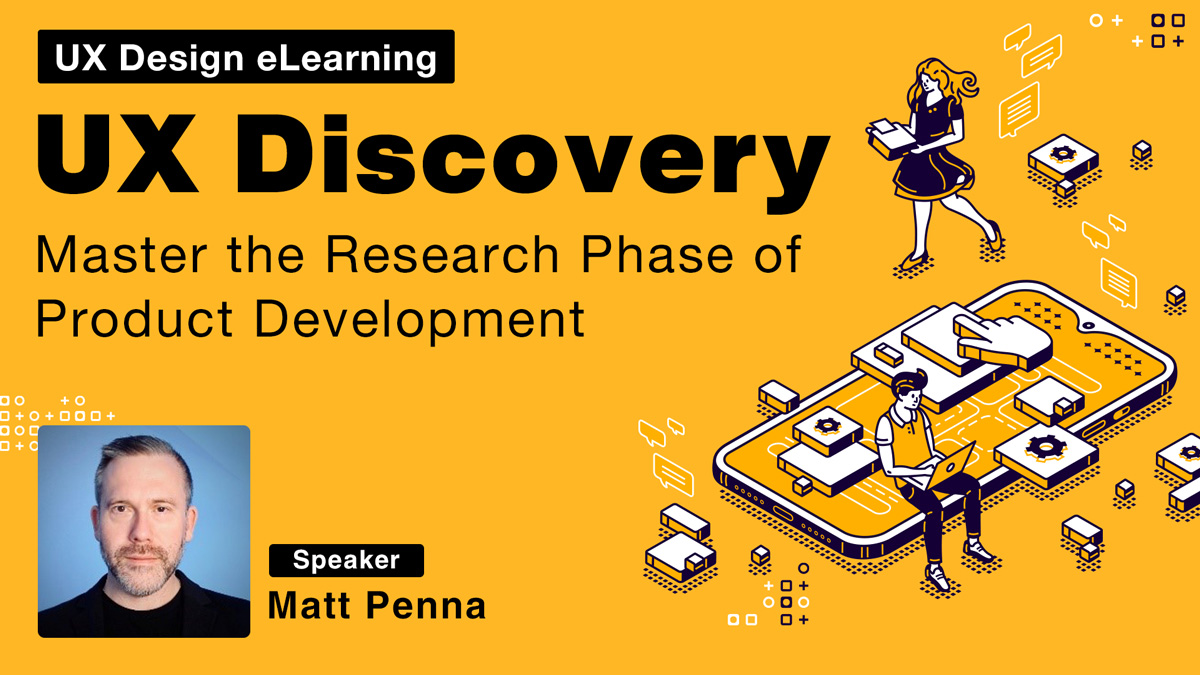 UX Design eLearning

UX Discovery

Master the Research Phase of Product Development

Speaker

Matt Penna